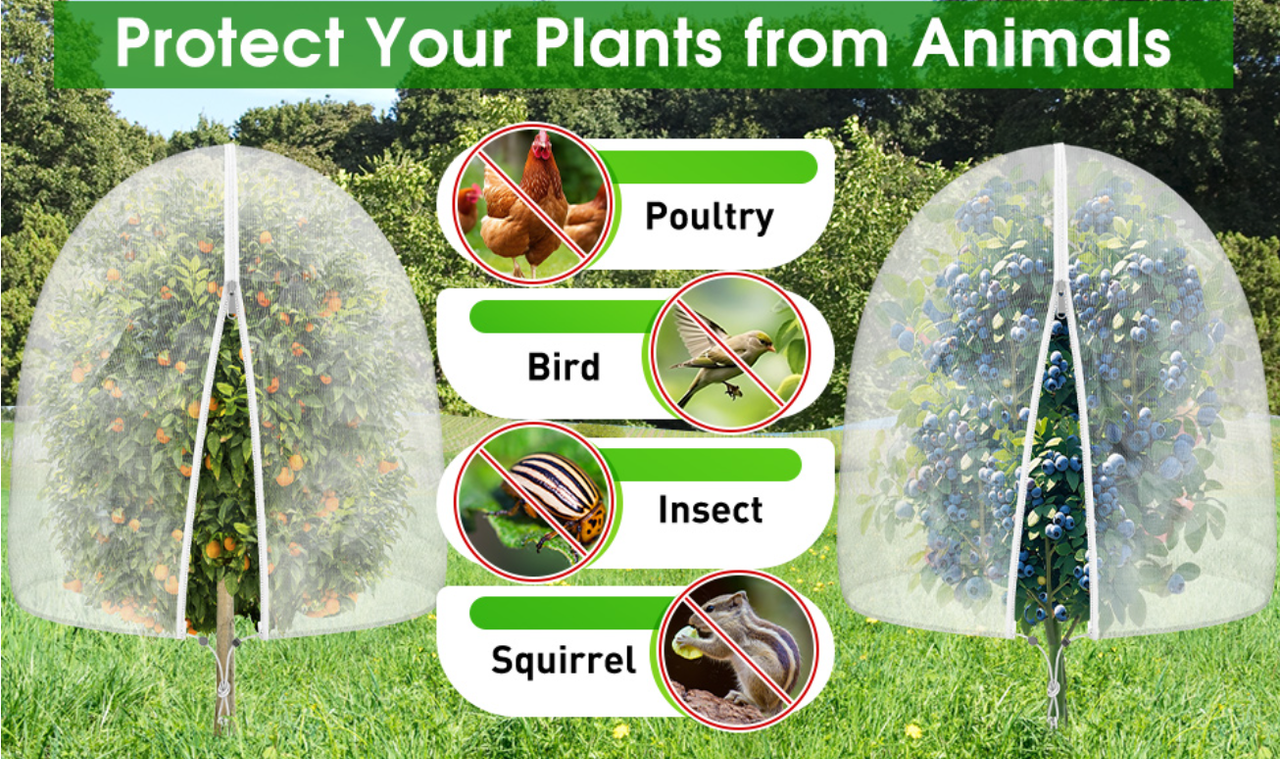 Protect Your Plants from Animals

Poultry

Bird

Insect

Squirrel